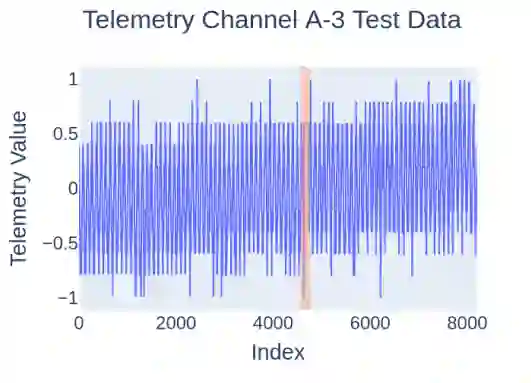 Telemetry Channel A-3 Test Data

Telemetry Value

1
0.5
0
−0.5
−1

0
2000
4000
6000
8000

Index